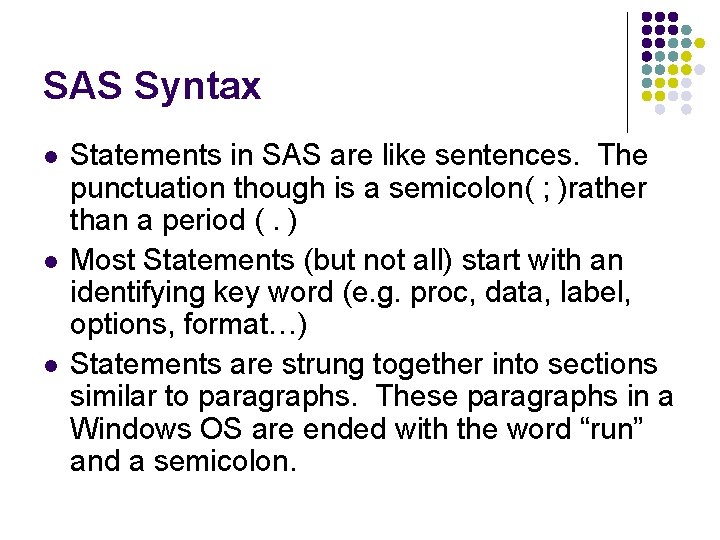 SAS Syntax

- Statements in SAS are like sentences. The punctuation though is a semicolon( ; )rather than a period ( . )
- Most Statements (but not all) start with an identifying key word (e.g. proc, data, label, options, format…)
- Statements are strung together into sections similar to paragraphs. These paragraphs in a Windows OS are ended with the word “run” and a semicolon.